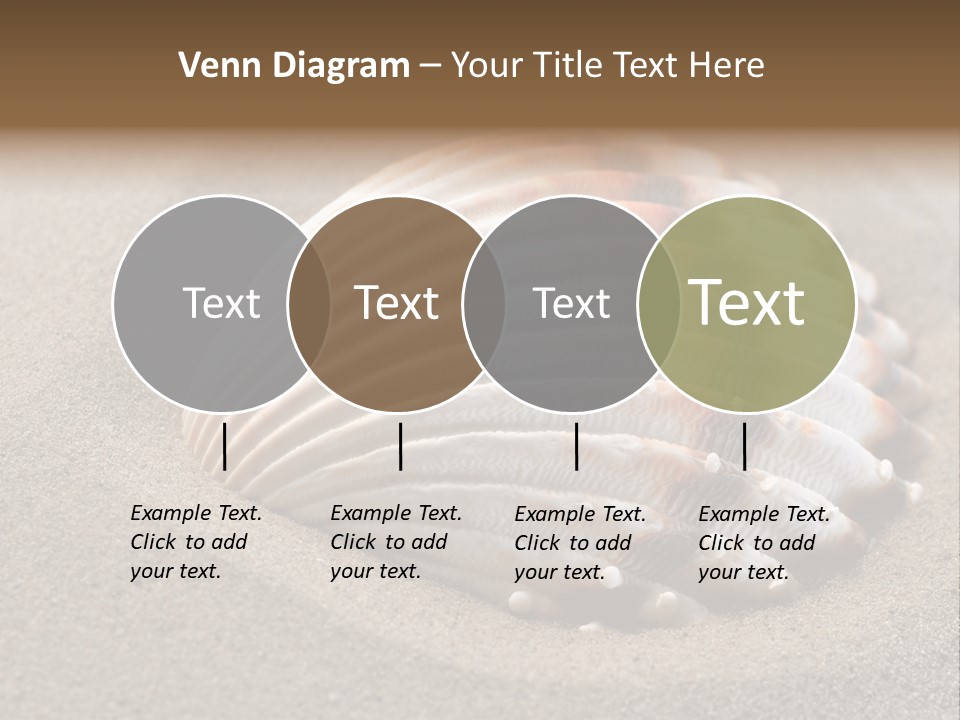 Venn Diagram – Your Title Text Here

Text

Text

Text

Text

Example Text. Click to add your text.

Example Text. Click to add your text.

Example Text. Click to add your text.

Example Text. Click to add your text.